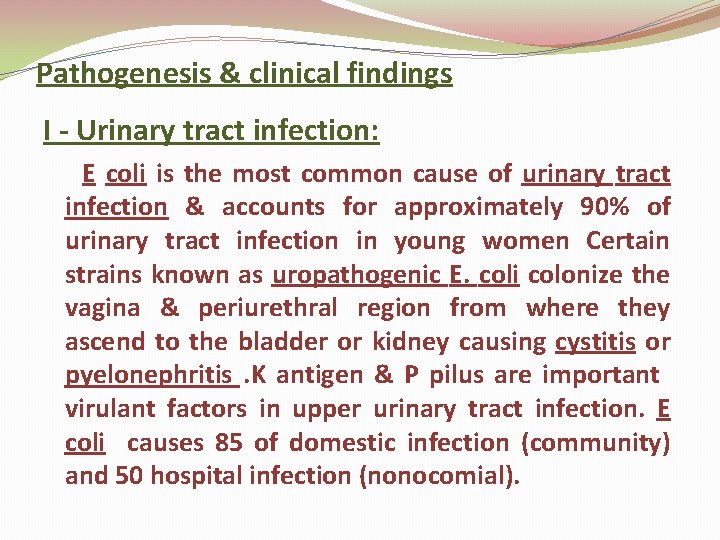 Pathogenesis & clinical findings

I - Urinary tract infection:

E coli is the most common cause of urinary tract infection & accounts for approximately 90% of urinary tract infection in young women Certain strains known as uropathogenic E. coli colonize the vagina & periurethral region from where they ascend to the bladder or kidney causing cystitis or pyelonephritis .K antigen & P pilus are important virulant factors in upper urinary tract infection. E coli causes 85 of domestic infection (community) and 50 hospital infection (nonocomial).